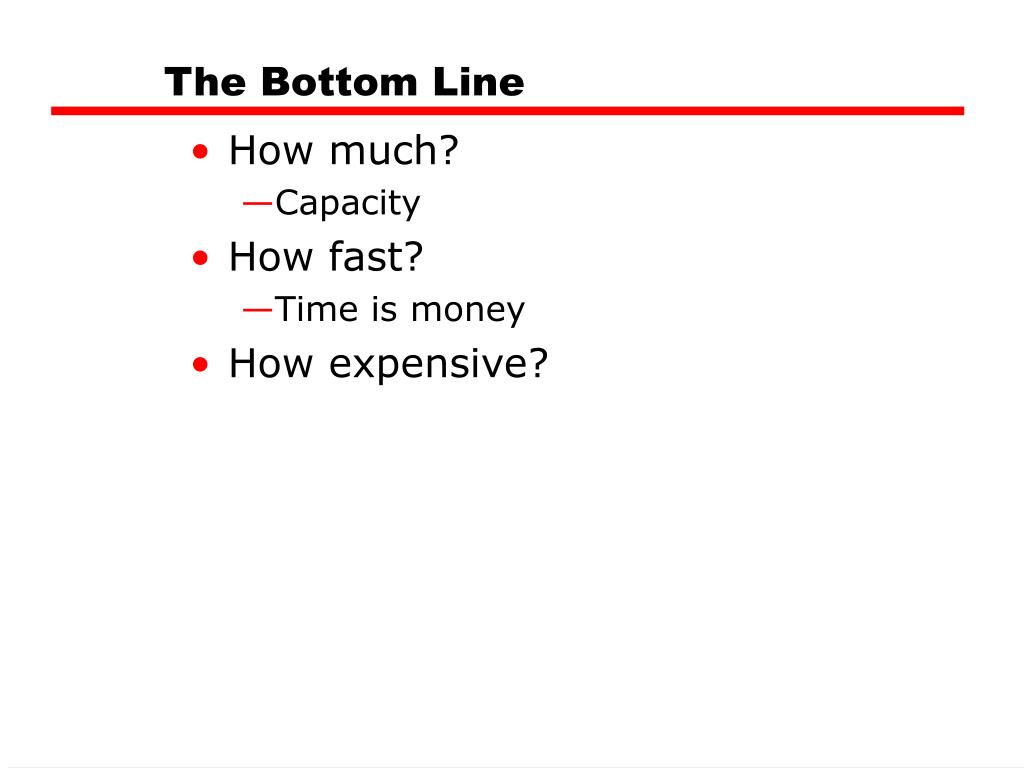 The Bottom Line

• How much?
—Capacity
• How fast?
—Time is money
• How expensive?